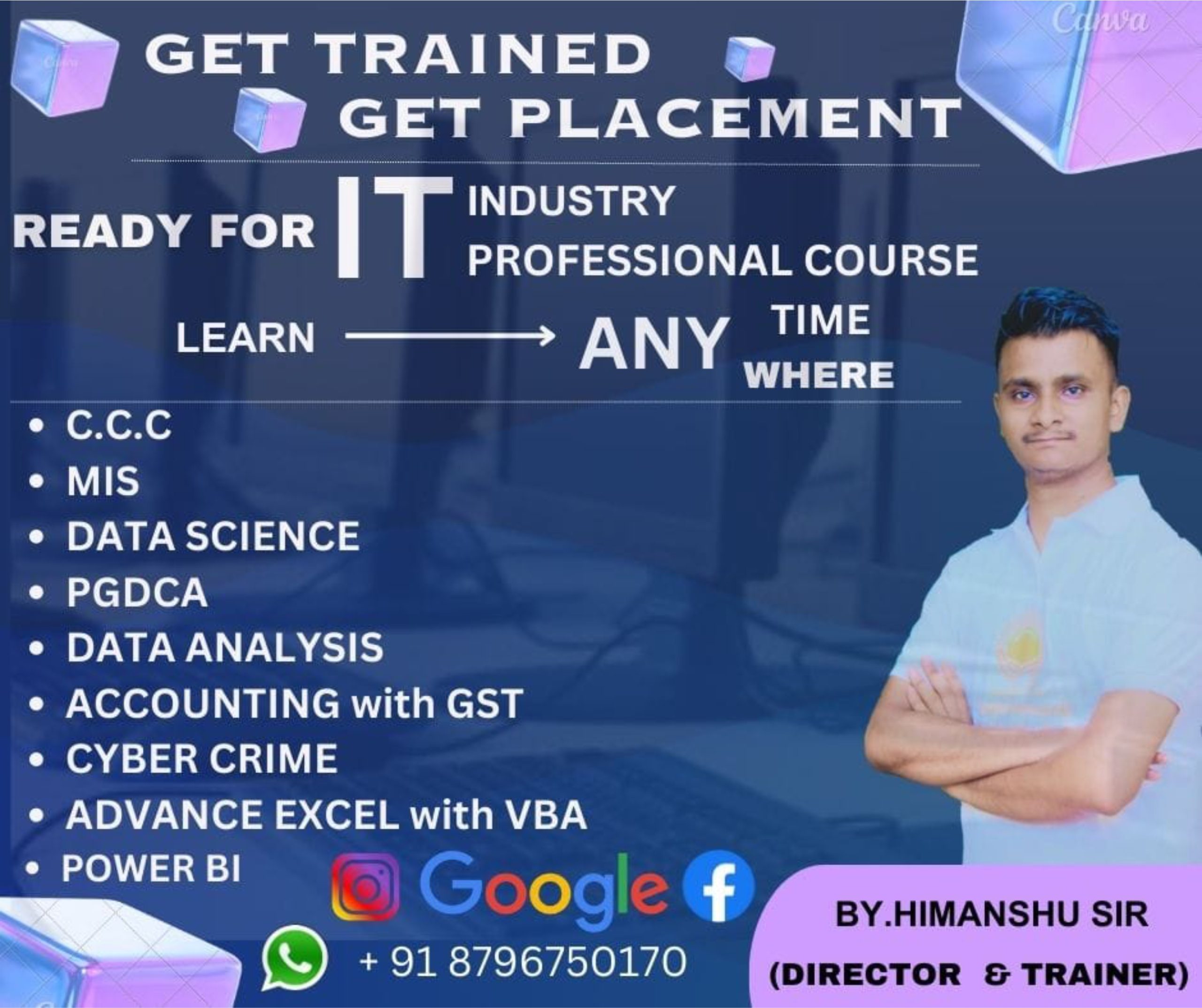 Canva

GET TRAINED
GET PLACEMENT

READY FOR IT INDUSTRY
PROFESSIONAL COURSE

LEARN → ANY TIME
WHERE

• C.C.C
• MIS
• DATA SCIENCE
• PGDCA
• DATA ANALYSIS
• ACCOUNTING with GST
• CYBER CRIME
• ADVANCE EXCEL with VBA
• POWER BI

Google

+ 91 8796750170

BY.HIMANSHU SIR
(DIRECTOR & TRAINER)